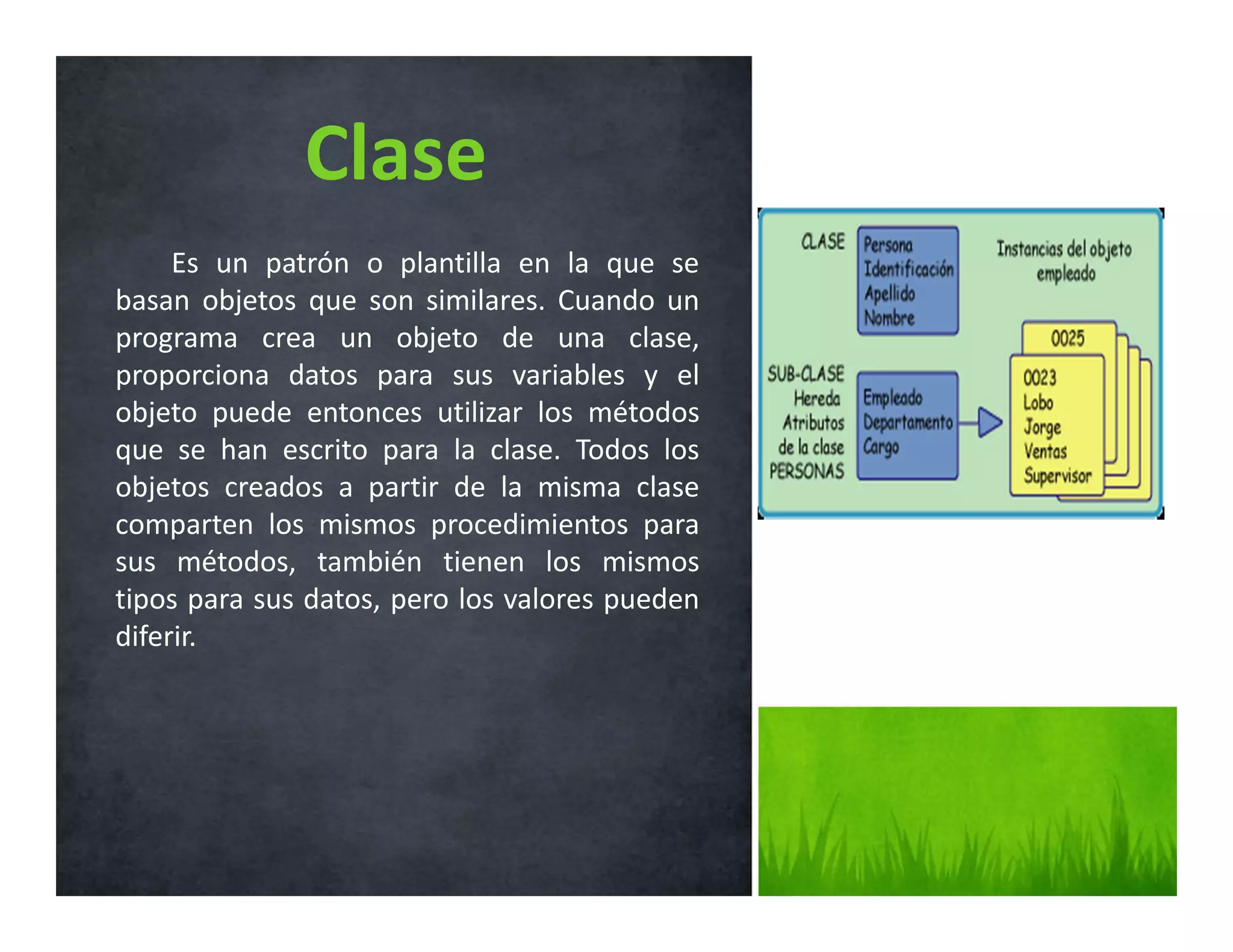 Clase

Es un patrón o plantilla en la que se basan objetos que son similares. Cuando un programa crea un objeto de una clase, proporciona datos para sus variables y el objeto puede entonces utilizar los métodos que se han escrito para la clase. Todos los objetos creados a partir de la misma clase comparten los mismos procedimientos para sus métodos, también tienen los mismos tipos para sus datos, pero los valores pueden diferir.

CLASE

Persona
Identificación
Apellido
Nombre

Instancias del objeto empleado

SUB-CLASE
Hereda
Atributos
de la clase
PERSONAS

Empleado
Departamento
Cargo

0025

0023
Lobo
Jorge
Ventas
Supervisor